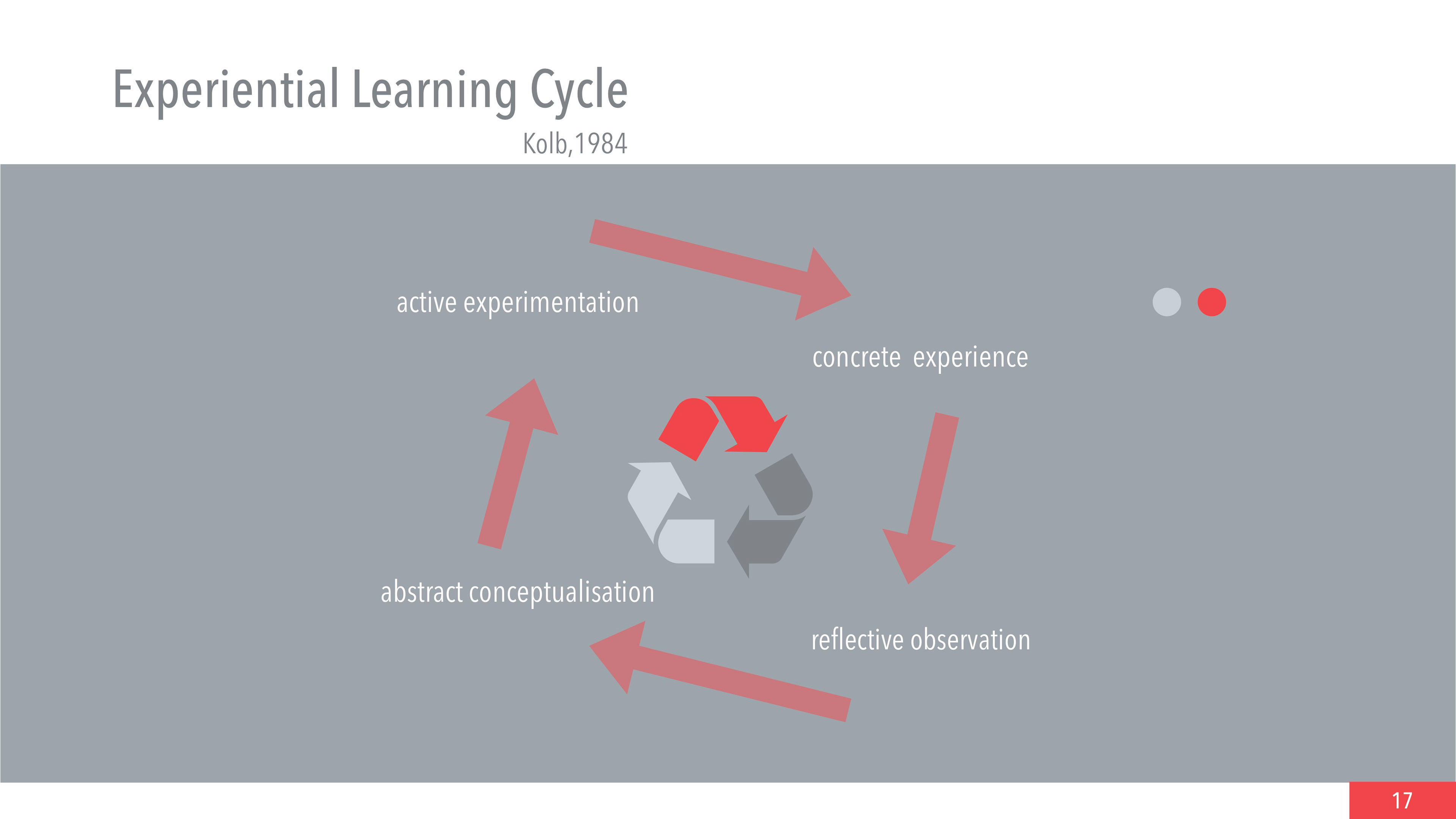 Experiential Learning Cycle

Kolb,1984

active experimentation

concrete experience

abstract conceptualisation

reflective observation

17